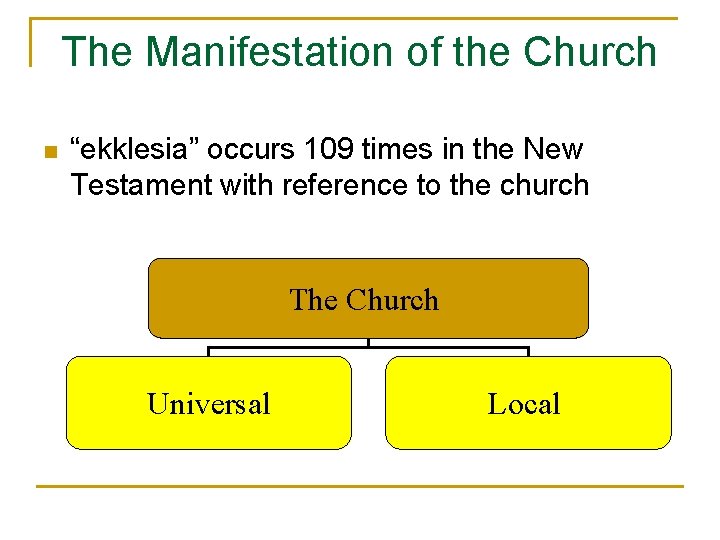 The Manifestation of the Church

“ekklesia” occurs 109 times in the New Testament with reference to the church

The Church

Universal

Local